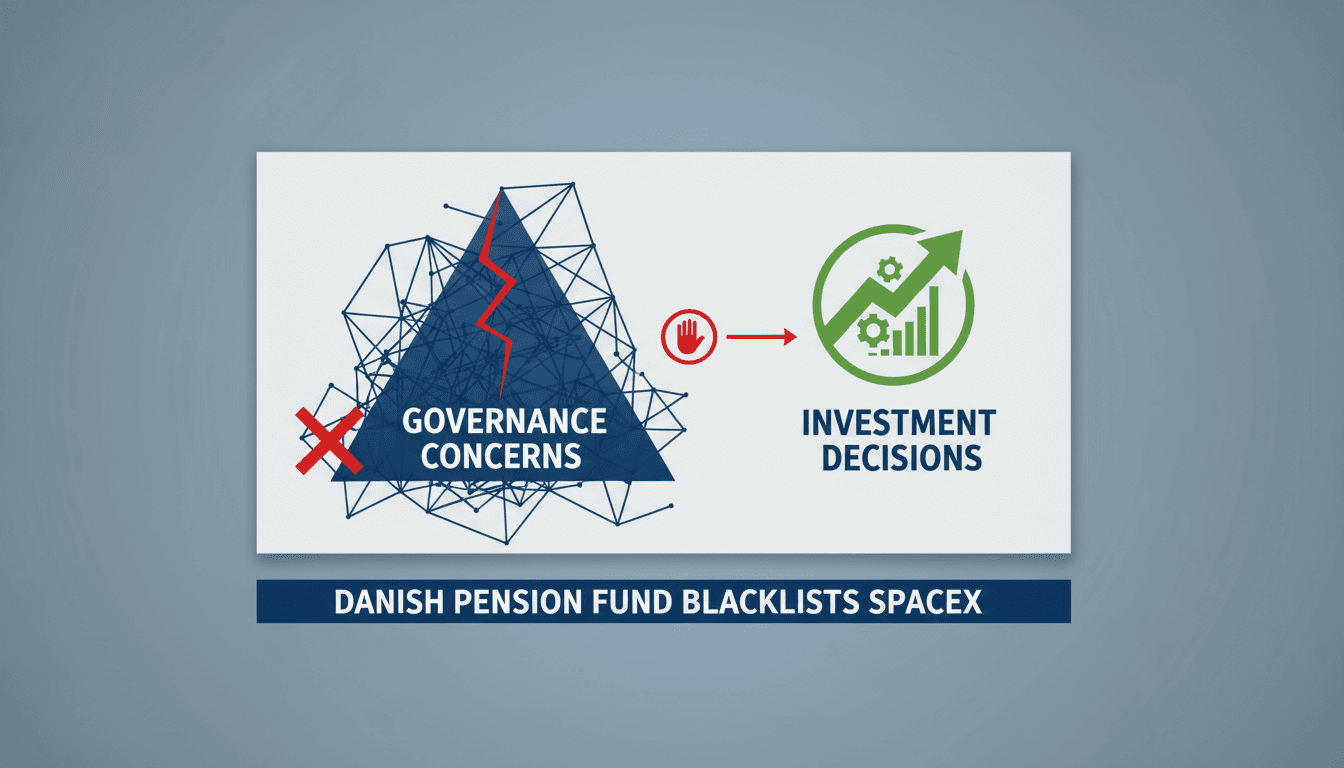 GOVERNANCE CONCERNS

INVESTMENT DECISIONS

DANISH PENSION FUND BLACKLISTS SPACEX